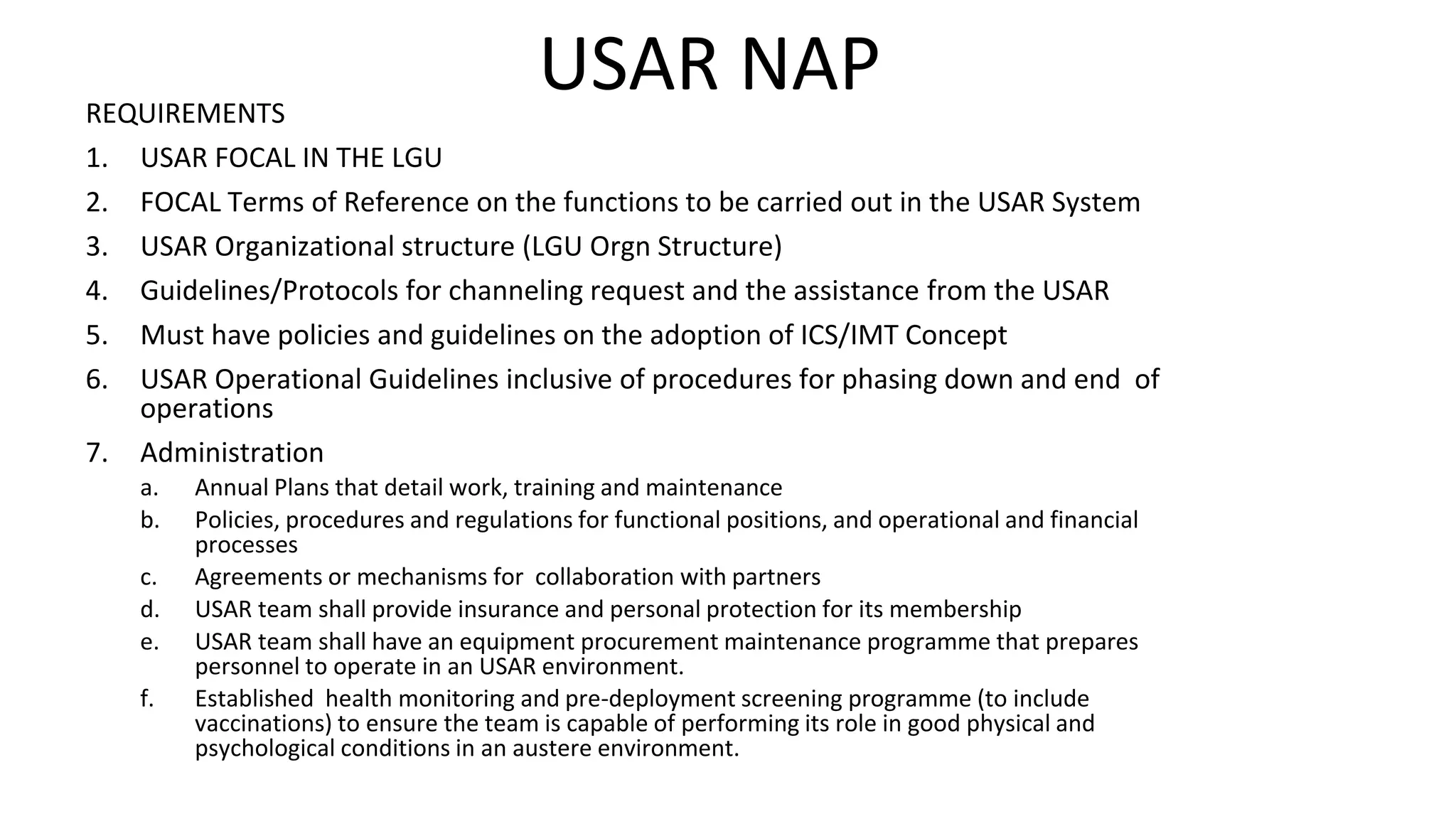 USAR NAP

REQUIREMENTS

1. USAR FOCAL IN THE LGU
2. FOCAL Terms of Reference on the functions to be carried out in the USAR System
3. USAR Organizational structure (LGU Orgn Structure)
4. Guidelines/Protocols for channeling request and the assistance from the USAR
5. Must have policies and guidelines on the adoption of ICS/IMT Concept
6. USAR Operational Guidelines inclusive of procedures for phasing down and end of operations
7. Administration
   a. Annual Plans that detail work, training and maintenance
   b. Policies, procedures and regulations for functional positions, and operational and financial processes
   c. Agreements or mechanisms for collaboration with partners
   d. USAR team shall provide insurance and personal protection for its membership
   e. USAR team shall have an equipment procurement maintenance programme that prepares personnel to operate in an USAR environment.
   f. Established health monitoring and pre-deployment screening programme (to include vaccinations) to ensure the team is capable of performing its role in good physical and psychological conditions in an austere environment.